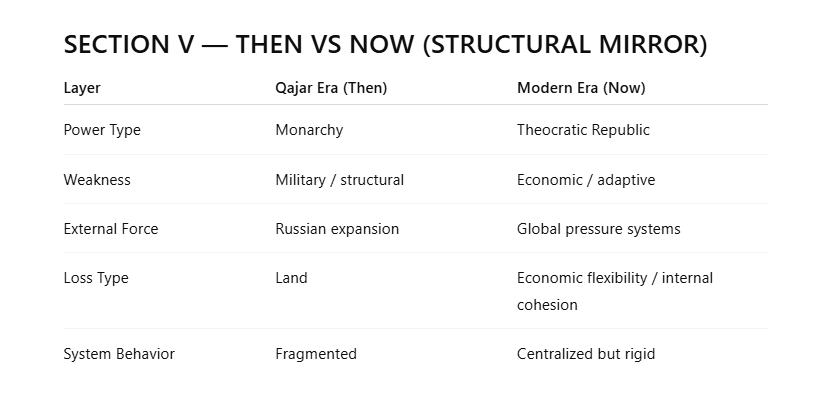 SECTION V — THEN VS NOW (STRUCTURAL MIRROR)

| Layer | Qajar Era (Then) | Modern Era (Now) |
|---|---|---|
| Power Type | Monarchy | Theocratic Republic |
| Weakness | Military / structural | Economic / adaptive |
| External Force | Russian expansion | Global pressure systems |
| Loss Type | Land | Economic flexibility / internal cohesion |
| System Behavior | Fragmented | Centralized but rigid |